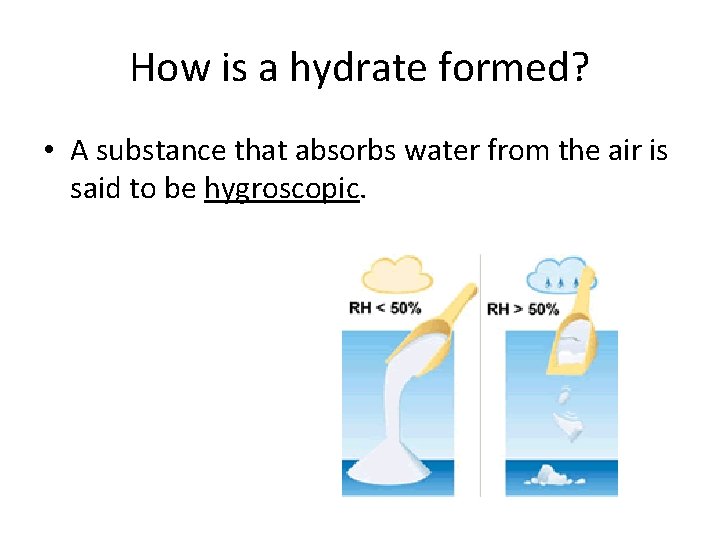 How is a hydrate formed?

• A substance that absorbs water from the air is said to be hygroscopic.

RH < 50%

RH > 50%